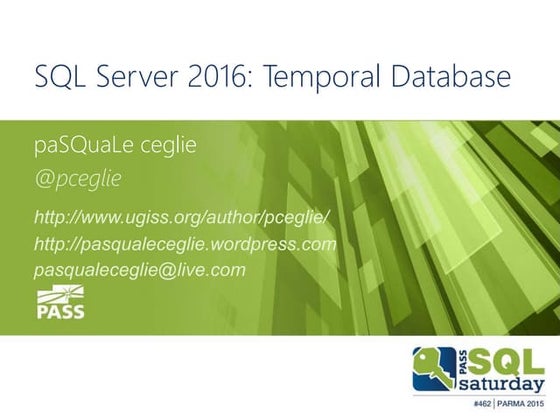 SQL Server 2016: Temporal Database

paSQuaLe ceglie

@pceglie

http://www.ugiss.org/author/pceglie/

http://pasqualeceglie.wordpress.com

pasqualeceglie@live.com

PASS

PASS SQL saturday

#462 | PARMA 2015